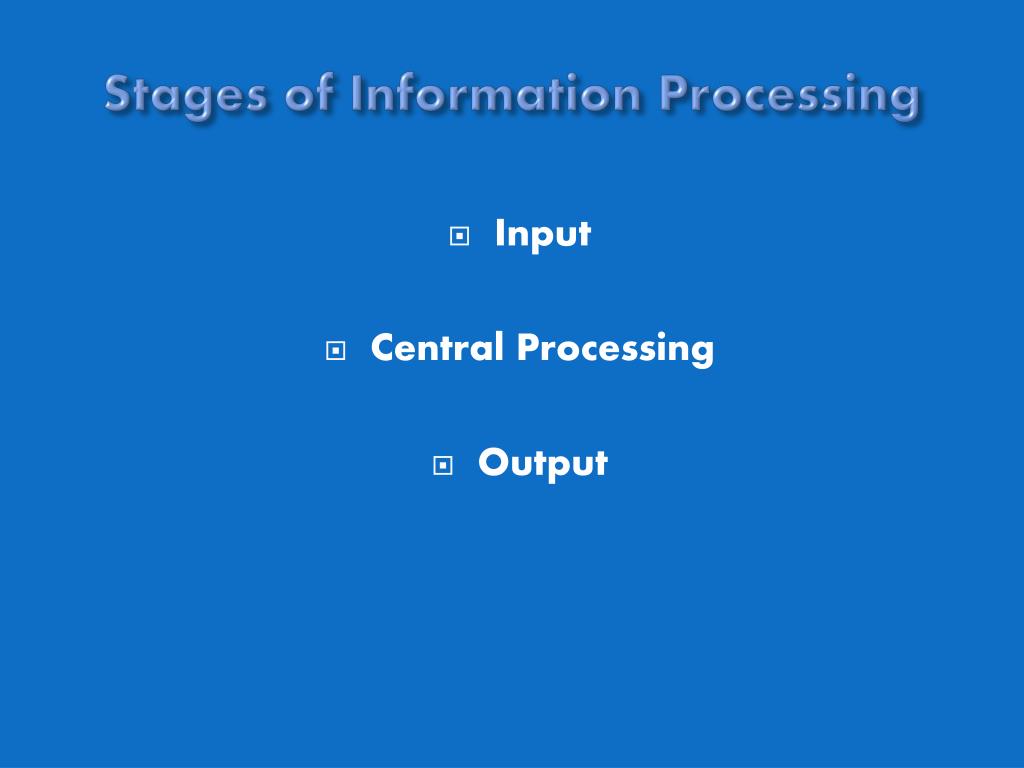 Stages of Information Processing

Input

Central Processing

Output